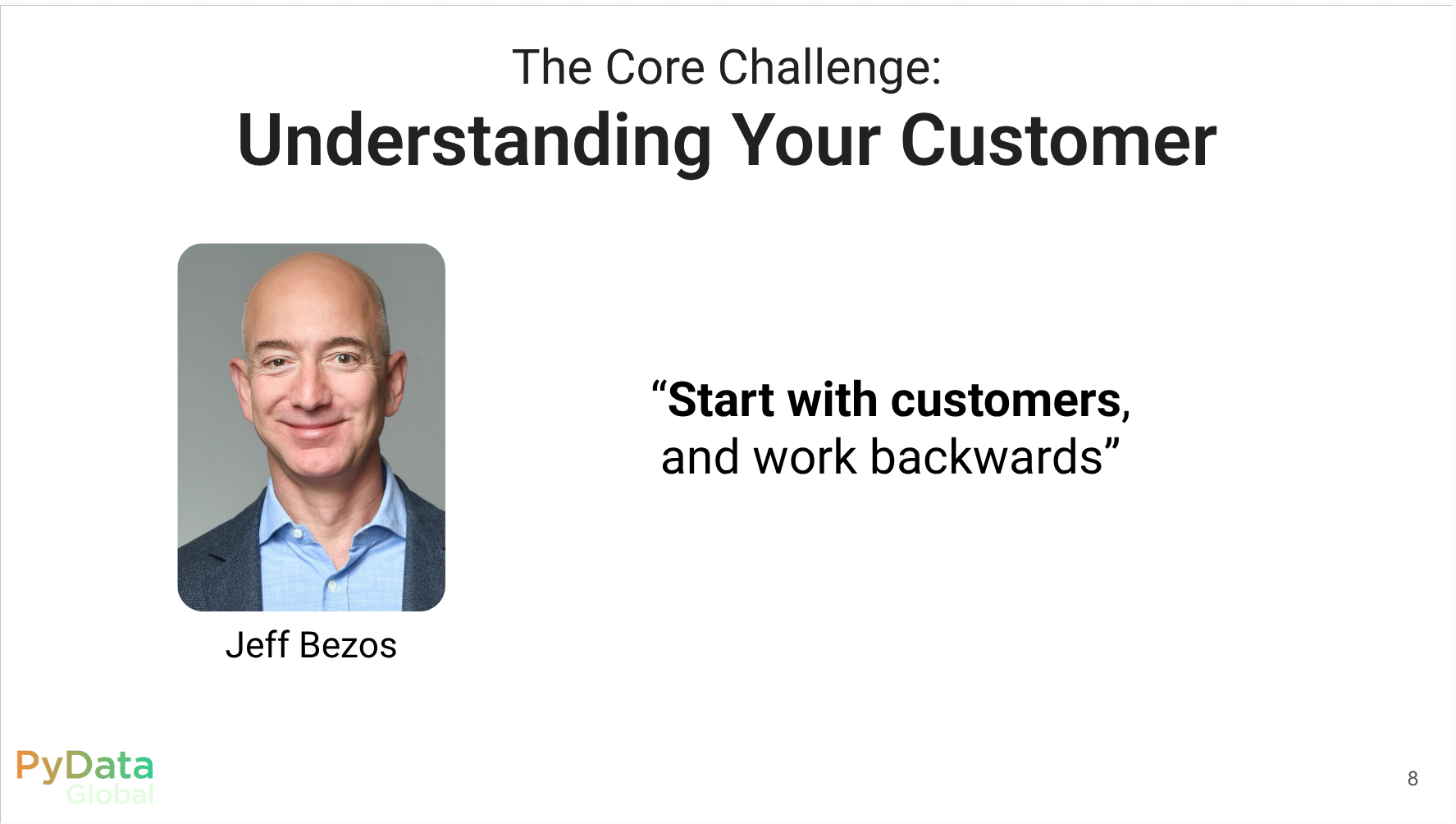 The Core Challenge:
Understanding Your Customer

Jeff Bezos

“Start with customers, and work backwards”

PyData Global

8